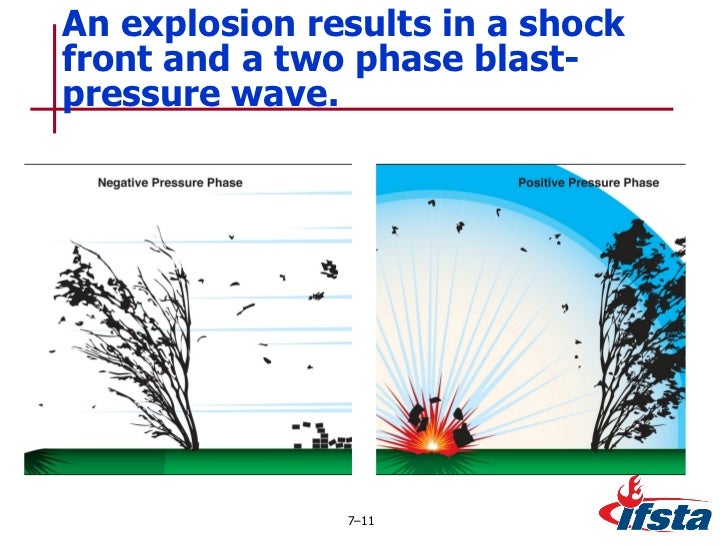 An explosion results in a shock front and a two phase blast-pressure wave.

Negative Pressure Phase

Positive Pressure Phase

7–11

ifsta